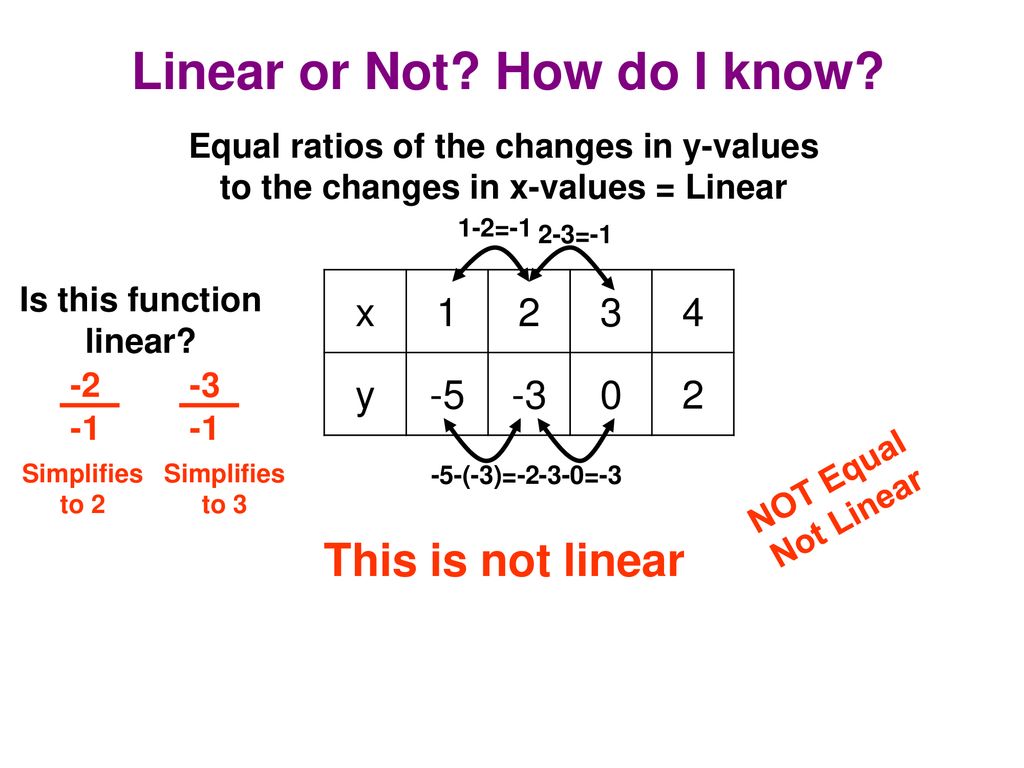 Linear or Not? How do I know?

Equal ratios of the changes in y-values to the changes in x-values = Linear

1-2=-1 2-3=-1

Is this function linear?

| x | 1 | 2 | 3 | 4 |
|---|---|---|---|---|
| y | -5 | -3 | 0 | 2 |

$\frac{-2}{-1}$ $\frac{-3}{-1}$

Simplifies to 2 Simplifies to 3

-5-(-3)=-2-3-0=-3

NOT Equal Not Linear

This is not linear